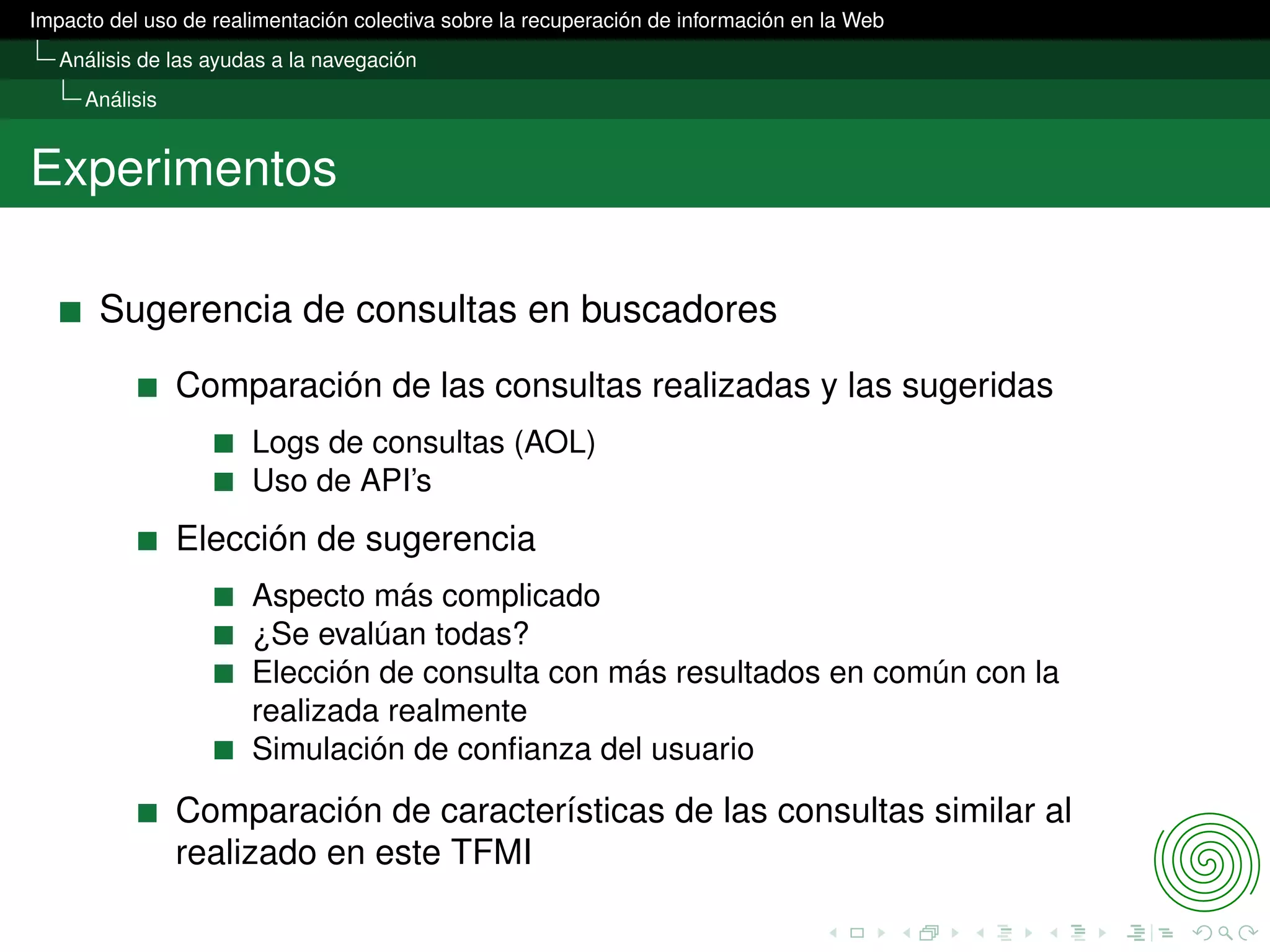 Impacto del uso de realimentación colectiva sobre la recuperación de información en la Web
Análisis de las ayudas a la navegación
Análisis

Experimentos

Sugerencia de consultas en buscadores

Comparación de las consultas realizadas y las sugeridas

Logs de consultas (AOL)
Uso de API's

Elección de sugerencia

Aspecto más complicado
¿Se evalúan todas?
Elección de consulta con más resultados en común con la realizada realmente
Simulación de confianza del usuario

Comparación de características de las consultas similar al realizado en este TFMI